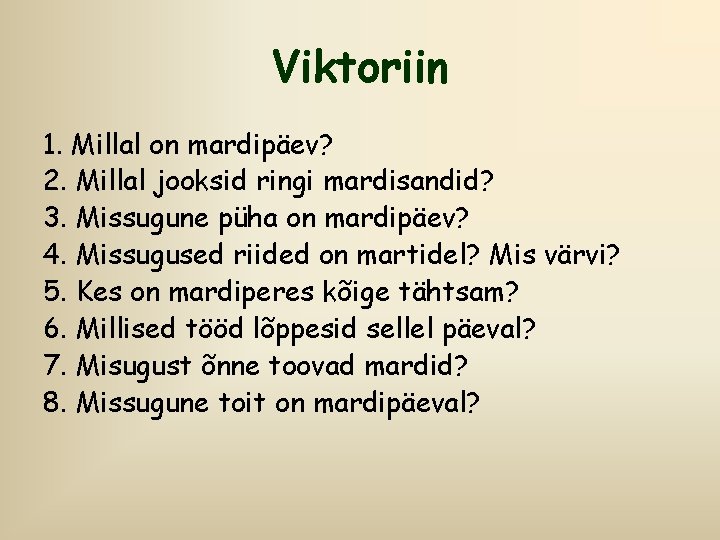 Viktoriin

1. Millal on mardipäev?
2. Millal jooksid ringi mardisandid?
3. Missugune püha on mardipäev?
4. Missugused riided on martidel? Mis värvi?
5. Kes on mardiperes kõige tähtsam?
6. Millised tööd lõppesid sellel päeval?
7. Misugust õnne toovad mardid?
8. Missugune toit on mardipäeval?